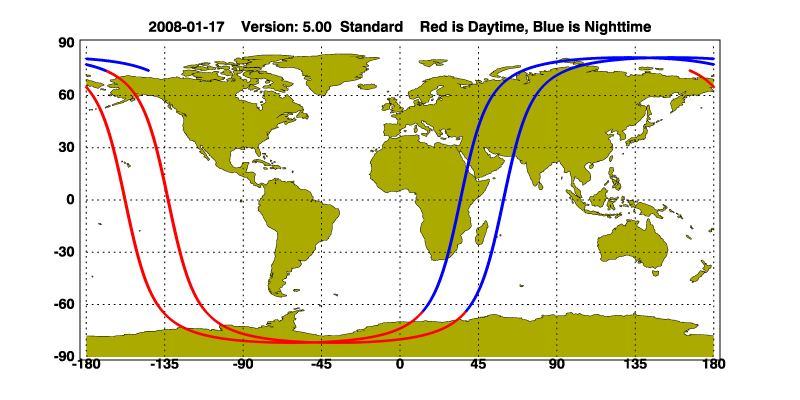 2008-01-17 Version: 5.00 Standard Red is Daytime, Blue is Nighttime

90
60
30
0
-30
-60
-90

-180 -135 -90 -45 0 45 90 135 180